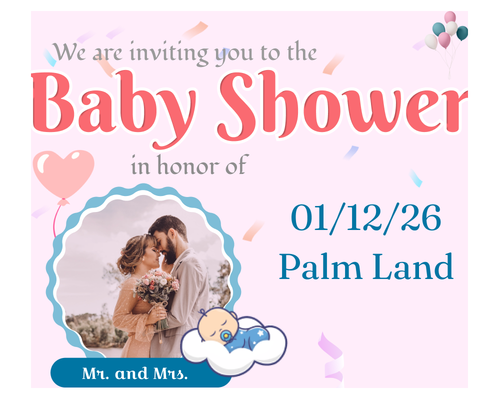 We are inviting you to the
Baby Shower
in honor of

01/12/26
Palm Land

Mr. and Mrs.